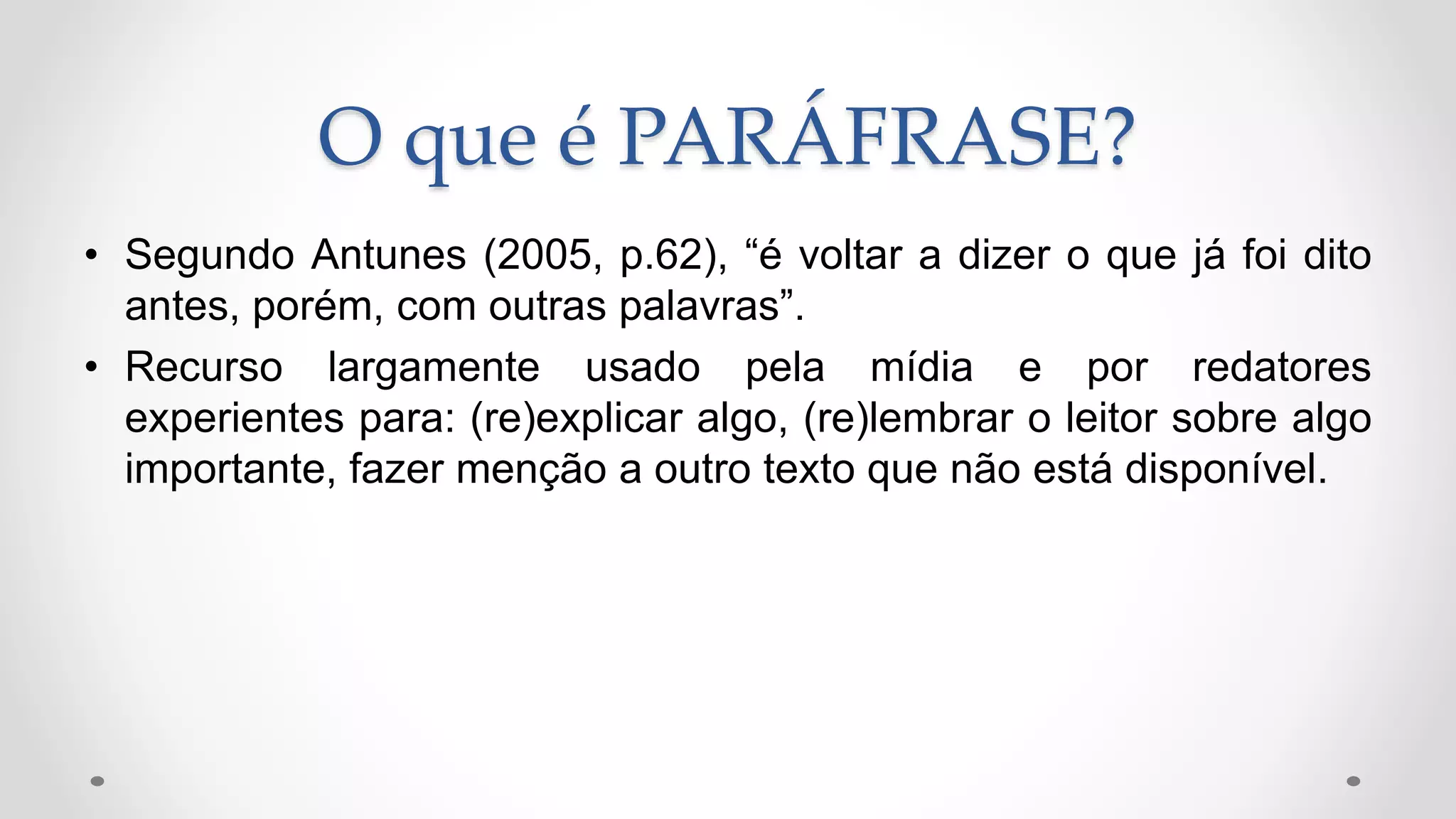 O que é PARÁFRASE?

• Segundo Antunes (2005, p.62), “é voltar a dizer o que já foi dito antes, porém, com outras palavras”.
• Recurso largamente usado pela mídia e por redatores experientes para: (re)explicar algo, (re)lembrar o leitor sobre algo importante, fazer menção a outro texto que não está disponível.